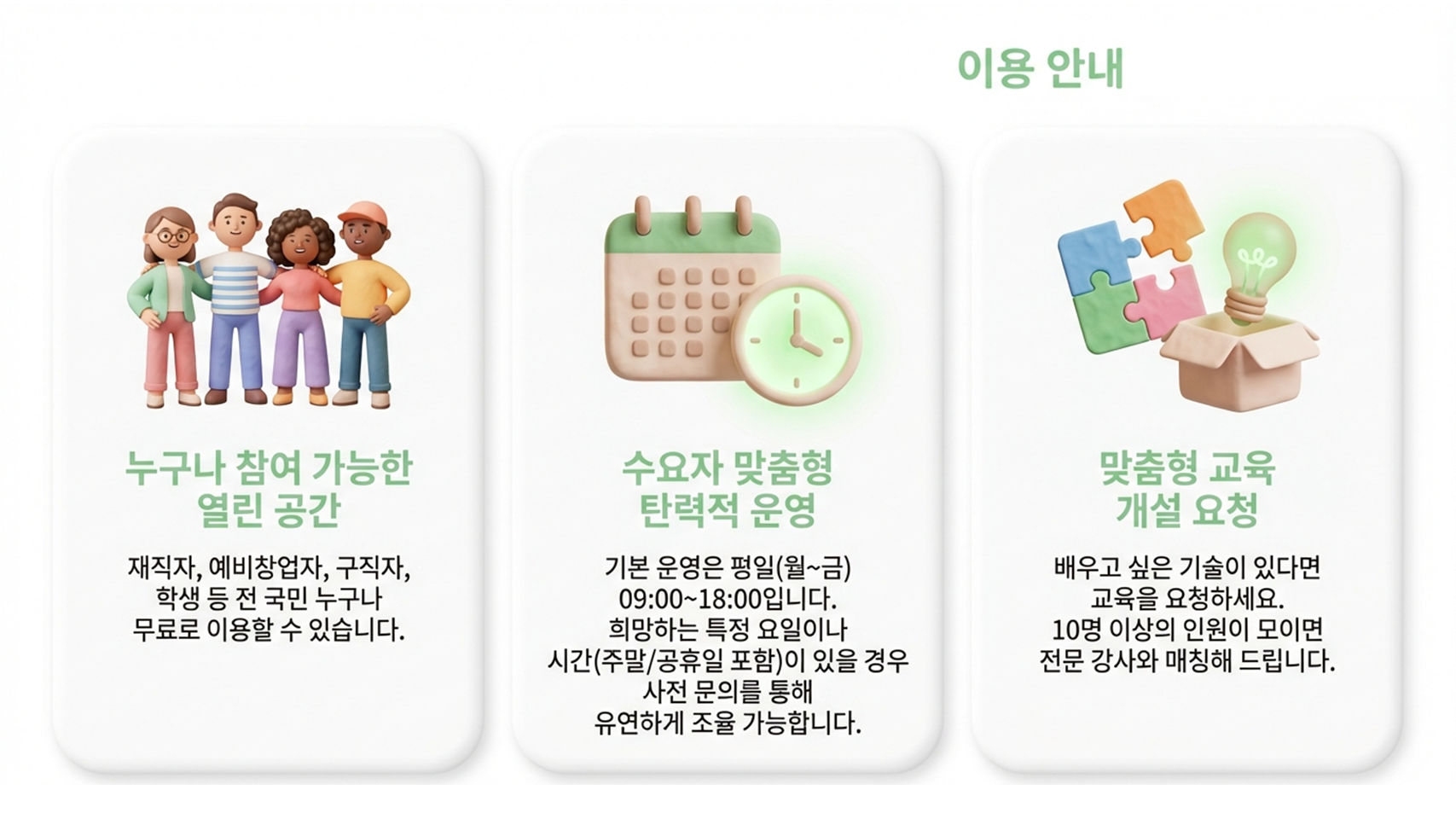 이용 안내

누구나 참여 가능한 열린 공간

재직자, 예비창업자, 구직자, 학생 등 전 국민 누구나 무료로 이용할 수 있습니다.

수요자 맞춤형 탄력적 운영

기본 운영은 평일(월~금) 09:00~18:00입니다. 희망하는 특정 요일이나 시간(주말/공휴일 포함)이 있을 경우 사전 문의를 통해 유연하게 조율 가능합니다.

맞춤형 교육 개설 요청

배우고 싶은 기술이 있다면 교육을 요청하세요. 10명 이상의 인원이 모이면 전문 강사와 매칭해 드립니다.